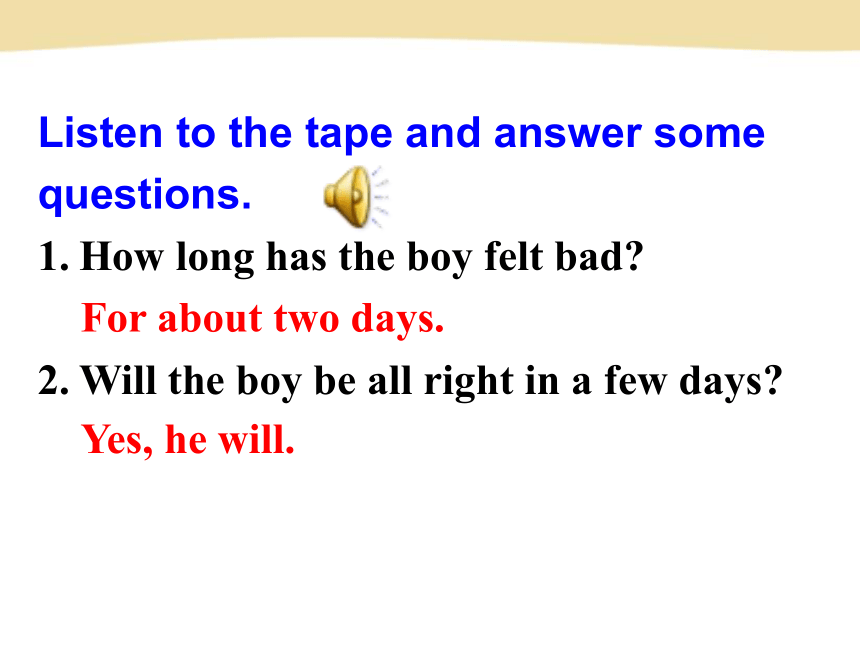 Listen to the tape and answer some questions.

1. How long has the boy felt bad?
For about two days.

2. Will the boy be all right in a few days?
Yes, he will.